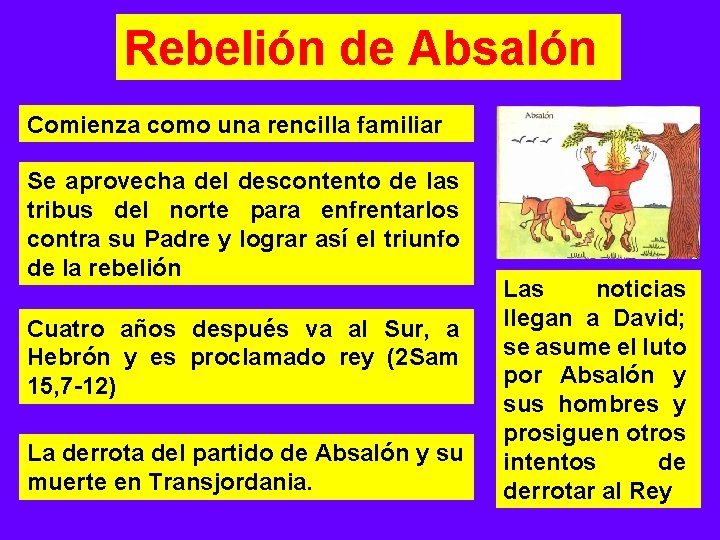 Rebelión de Absalón

Comienza como una rencilla familiar

Se aprovecha del descontento de las tribus del norte para enfrentarlos contra su Padre y lograr así el triunfo de la rebelión

Cuatro años después va al Sur, a Hebrón y es proclamado rey (2Sam 15,7-12)

La derrota del partido de Absalón y su muerte en Transjordania.

Absalón

Las noticias llegan a David; se asume el luto por Absalón y sus hombres y prosiguen otros intentos de derrotar al Rey